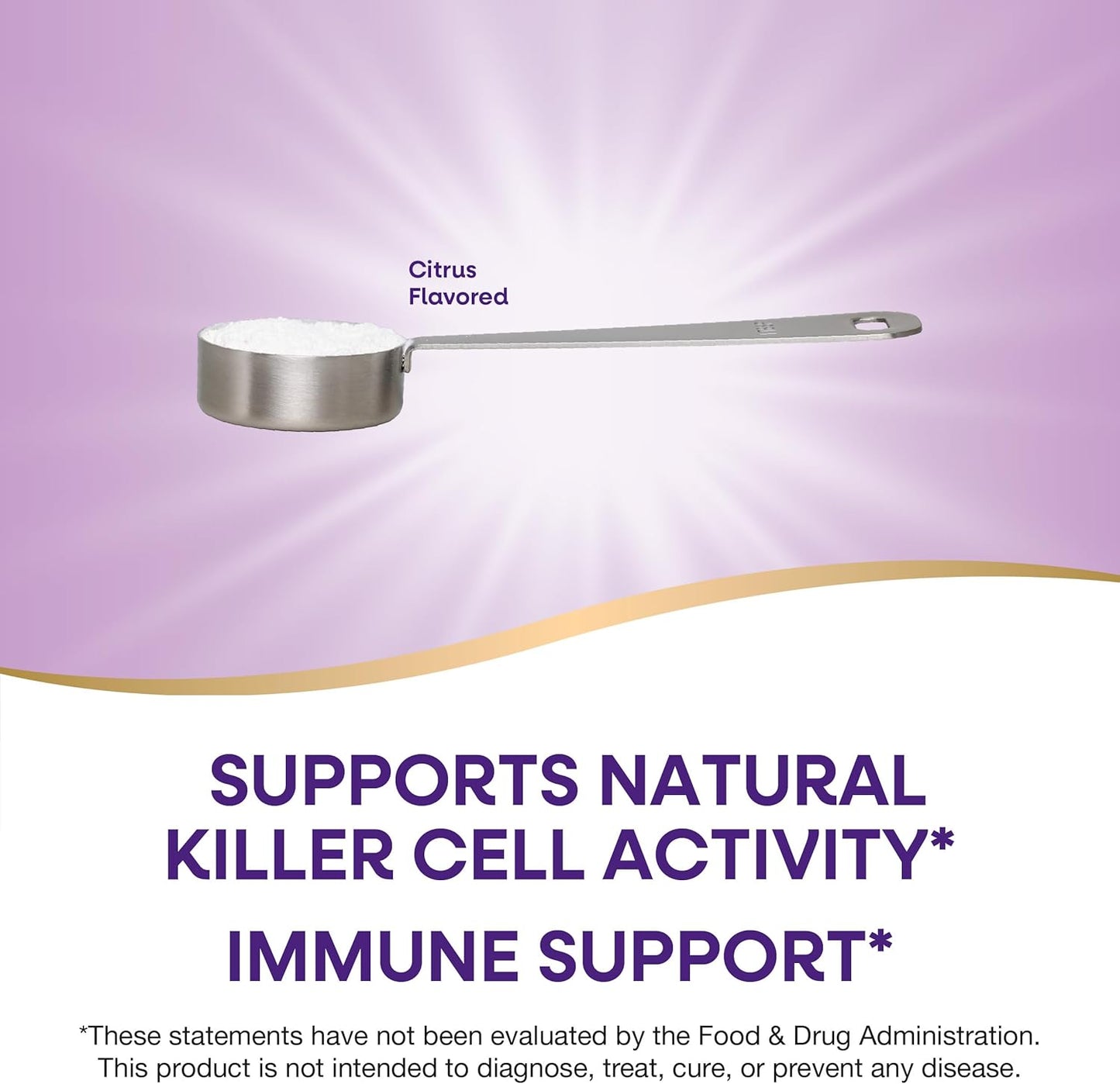 Citrus Flavored

SUPPORTS NATURAL KILLER CELL ACTIVITY*

IMMUNE SUPPORT*

*These statements have not been evaluated by the Food & Drug Administration. This product is not intended to diagnose, treat, cure, or prevent any disease.